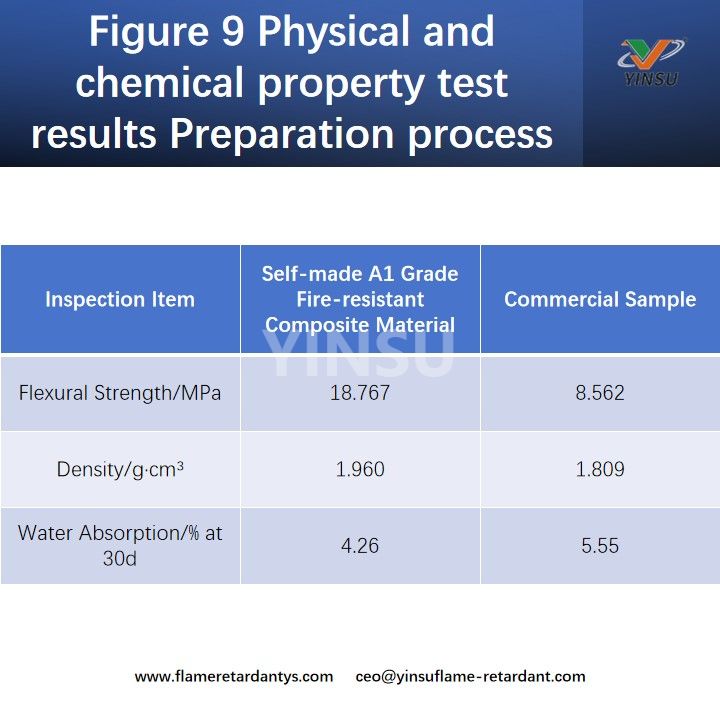 Figure 9 Physical and chemical property test results Preparation process

YINSU

| Inspection Item | Self-made A1 Grade Fire-resistant Composite Material | Commercial Sample |
|---|---|---|
| Flexural Strength/MPa | 18.767 | 8.562 |
| Density/g·cm³ | 1.960 | 1.809 |
| Water Absorption/% at 30d | 4.26 | 5.55 |

YINSU

www.flameretardantys.com ceo@yinsuflame-retardant.com